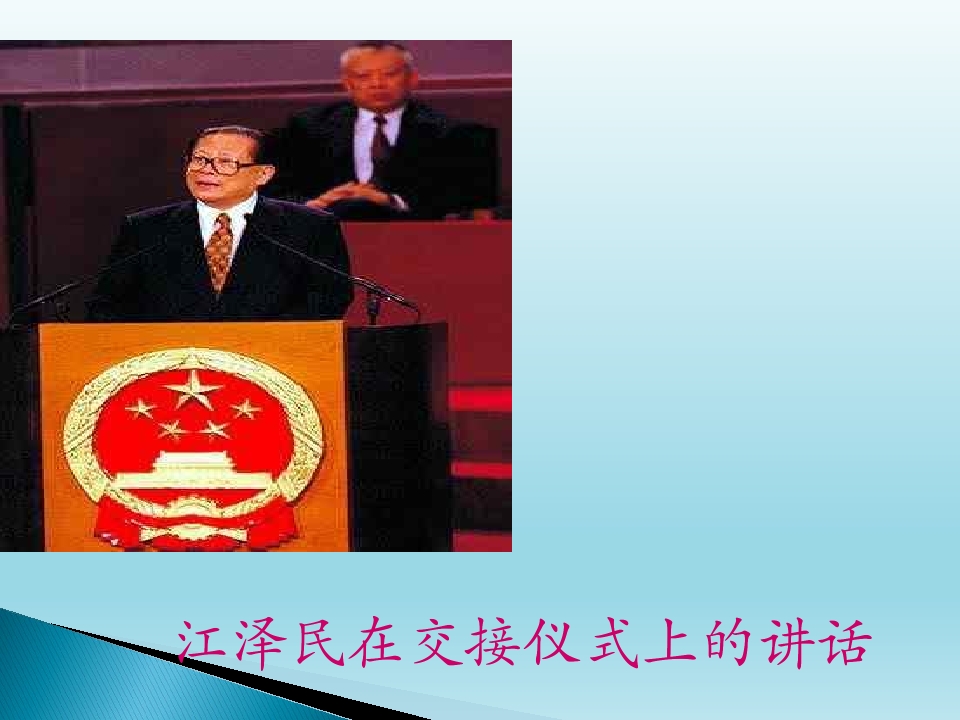 江泽民在交接仪式上的讲话